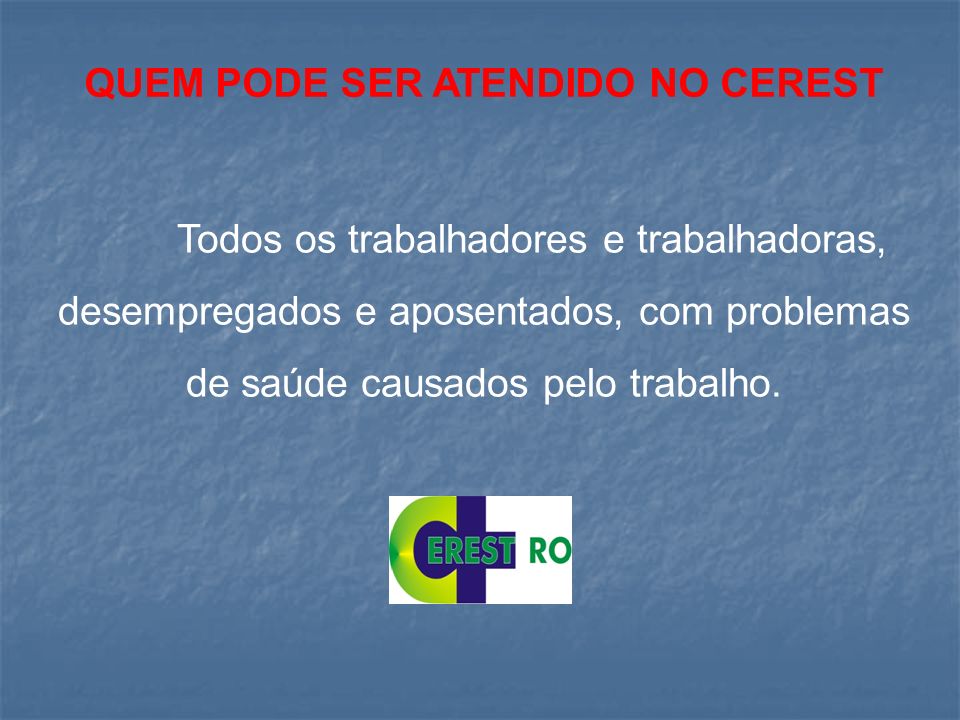 QUEM PODE SER ATENDIDO NO CEREST

Todos os trabalhadores e trabalhadoras, desempregados e aposentados, com problemas de saúde causados pelo trabalho.

CEREST RO